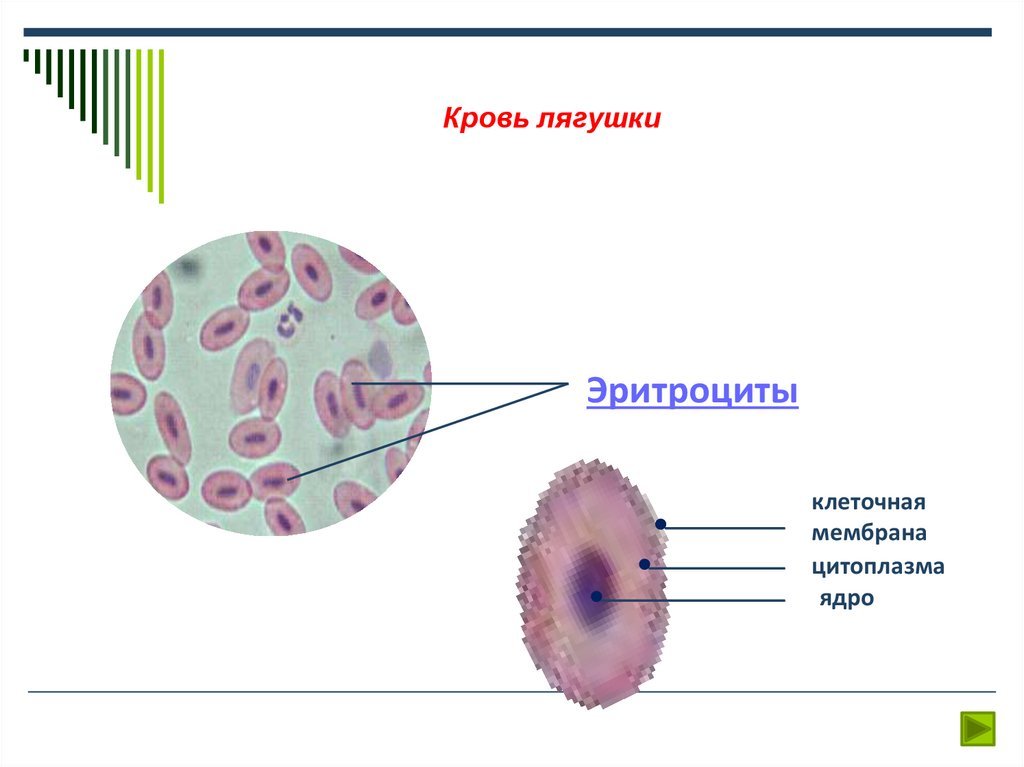 Кровь лягушки

Эритроциты

клеточная мембрана

цитоплазма

ядро